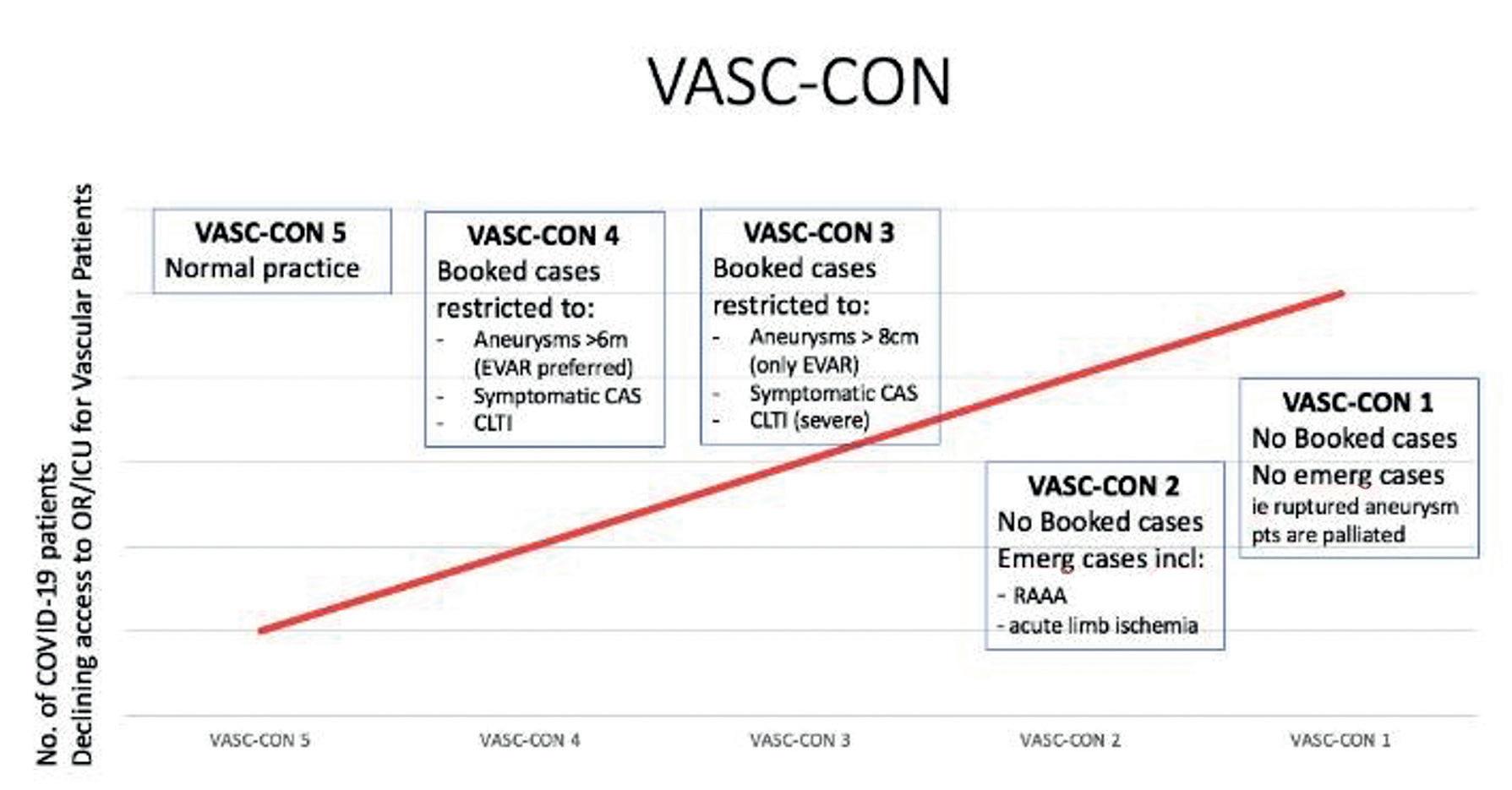 VASC-CON

No. of COVID-19 patients
Declining access to OR/ICU for Vascular Patients

VASC-CON 5
Normal practice

VASC-CON 4
Booked cases restricted to:
- Aneurysms >6m (EVAR preferred)
- Symptomatic CAS
- CLTI

VASC-CON 3
Booked cases restricted to:
- Aneurysms > 8cm (only EVAR)
- Symptomatic CAS
- CLTI (severe)

VASC-CON 2
No Booked cases
Emerg cases incl:
- RAAA
- acute limb ischemia

VASC-CON 1
No Booked cases
No emerg cases
ie ruptured aneurysm pts are palliated

VASC-CON 5
VASC-CON 4
VASC-CON 3
VASC-CON 2
VASC-CON 1